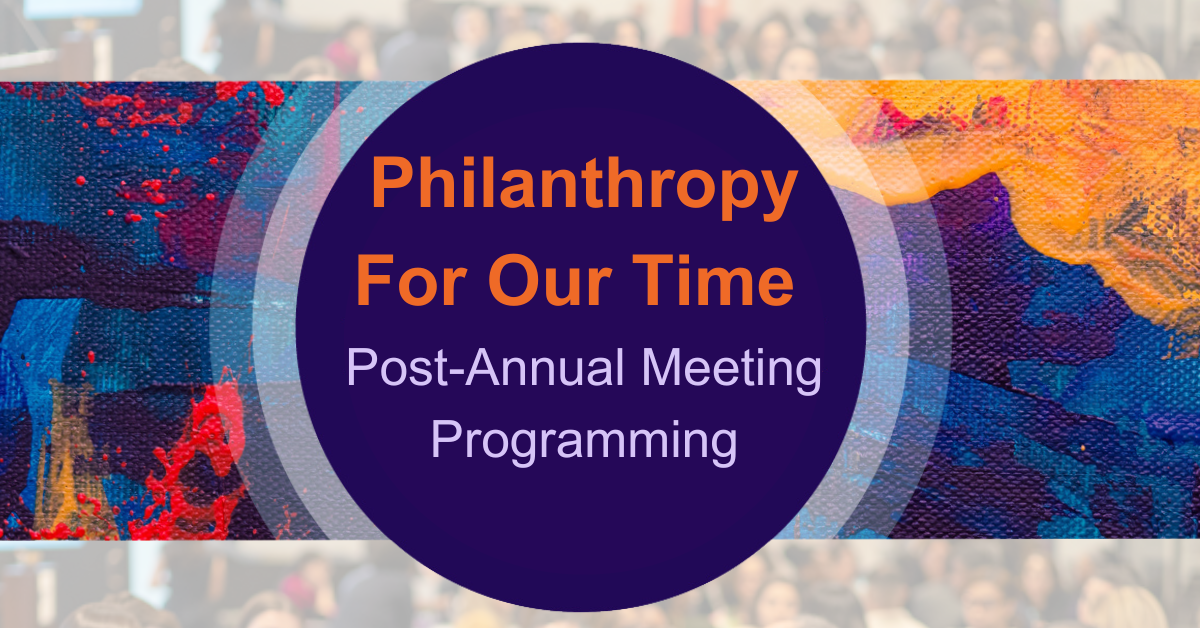 Philanthropy For Our Time

Post-Annual Meeting Programming